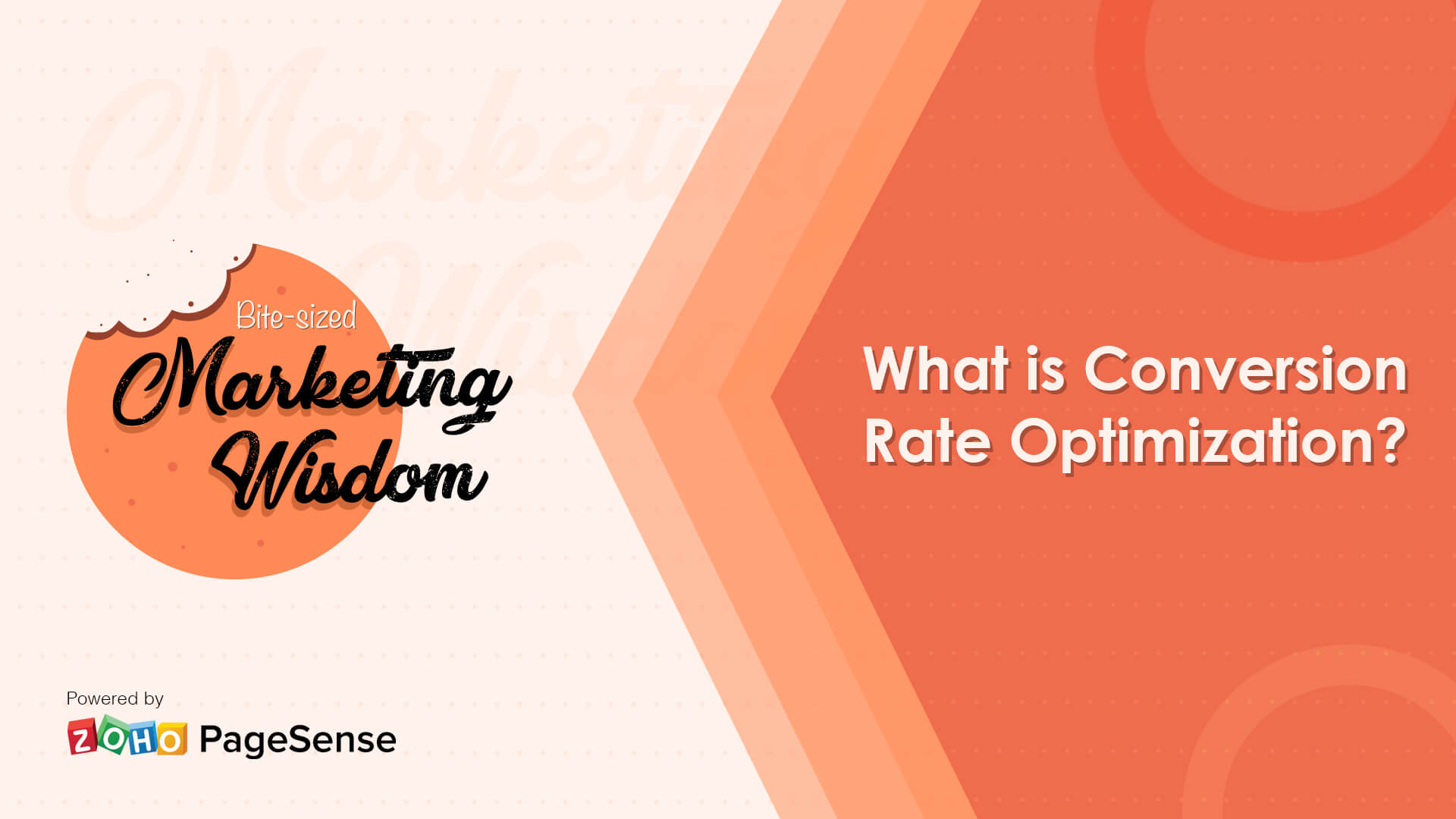 Bite-sized
Marketing
Wisdom

What is Conversion Rate Optimization?

Powered by
ZOHO PageSense